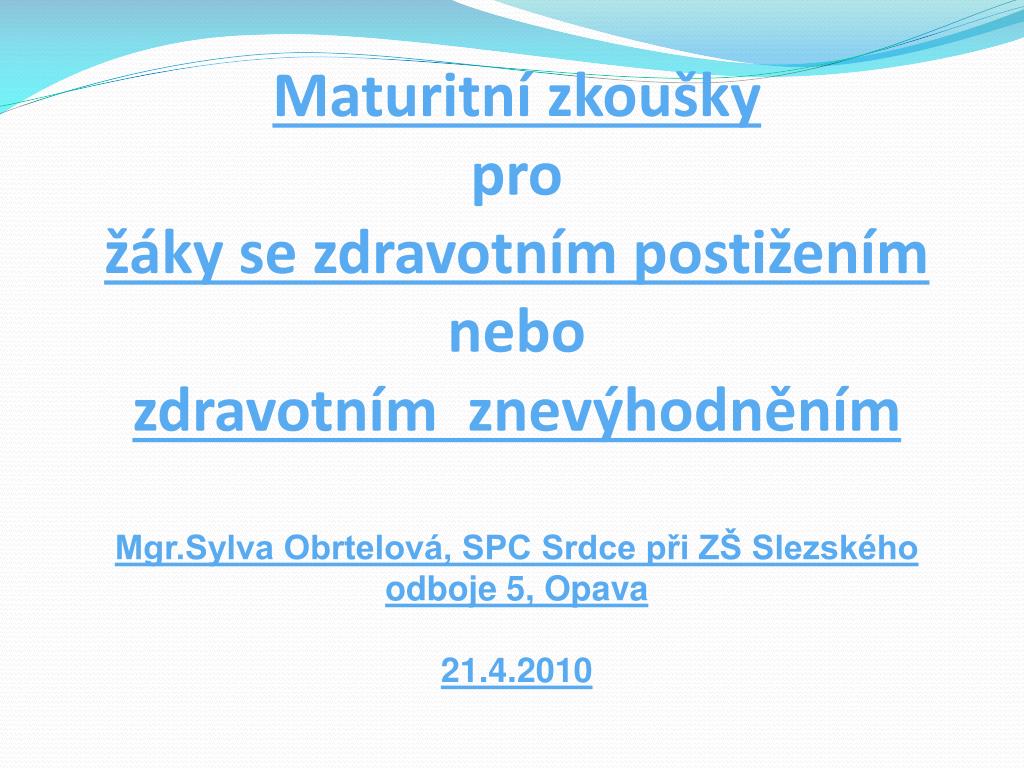 Maturitní zkoušky
pro
žáky se zdravotním postižením
nebo
zdravotním  znevýhodněním

Mgr.Sylva Obrtelová, SPC Srdce při ZŠ Slezského odboje 5, Opava

21.4.2010